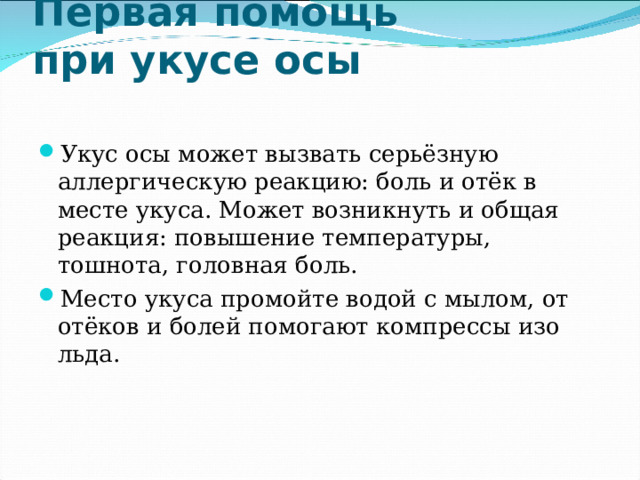 Первая помощь при укусе осы

Укус осы может вызвать серьёзную аллергическую реакцию: боль и отёк в месте укуса. Может возникнуть и общая реакция: повышение температуры, тошнота, головная боль.

Место укуса промойте водой с мылом, от отёков и болей помогают компрессы изо льда.